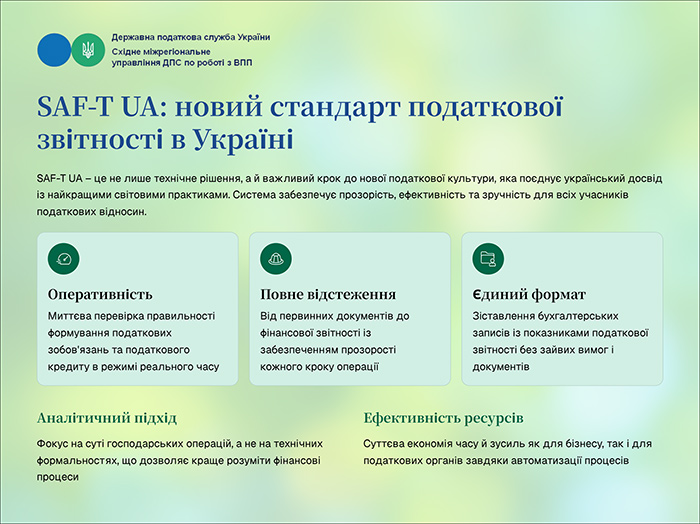 Державна податкова служба України
Східне міжрегіональне управління ДПС по роботі з ВПП

SAF-T UA: новий стандарт податкової звітності в Україні

SAF-T UA – це не лише технічне рішення, а й важливий крок до нової податкової культури, яка поєднує український досвід із найкращими світовими практиками. Система забезпечує прозорість, ефективність та зручність для всіх учасників податкових відносин.

Оперативність
Миттєва перевірка правильності формування податкових зобов'язань та податкового кредиту в режимі реального часу

Повне відстеження
Від первинних документів до фінансової звітності із забезпеченням прозорості кожного кроку операції

Єдиний формат
Зіставлення бухгалтерських записів із показниками податкової звітності без зайвих вимог і документів

Аналітичний підхід
Фокус на суті господарських операцій, а не на технічних формальностях, що дозволяє краще розуміти фінансові процеси

Ефективність ресурсів
Суттєва економія часу й зусиль як для бізнесу, так і для податкових органів завдяки автоматизації процесів